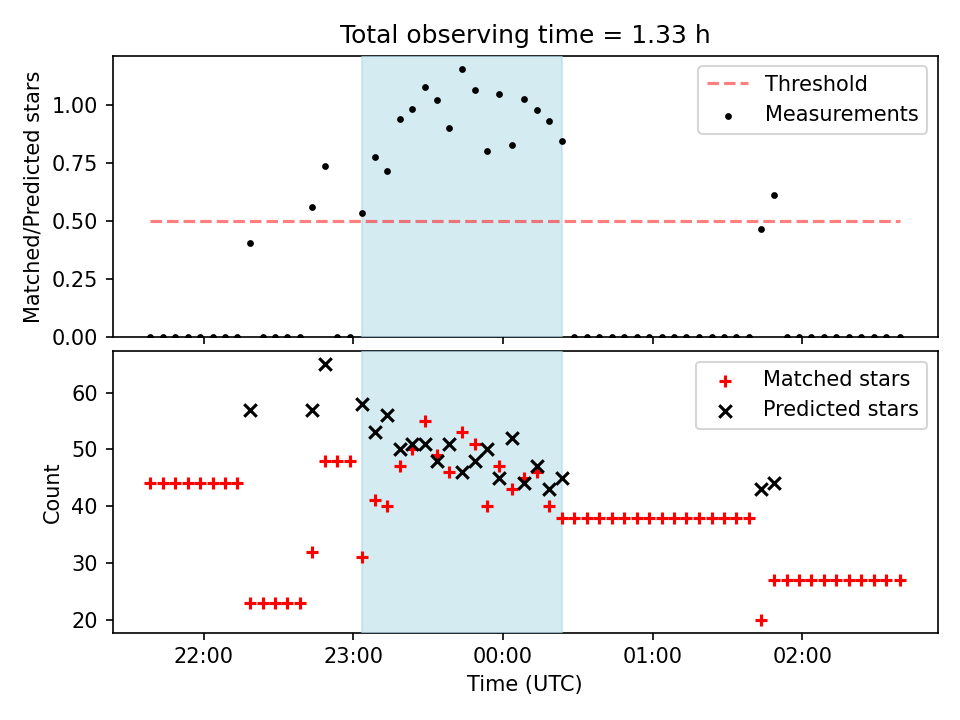 Total observing time = 1.33 h

Matched/Predicted stars

1.00
0.75
0.50
0.25
0.00

Threshold
Measurements

Count

60
50
40
30
20

Matched stars
Predicted stars

22:00
23:00
00:00
01:00
02:00

Time (UTC)